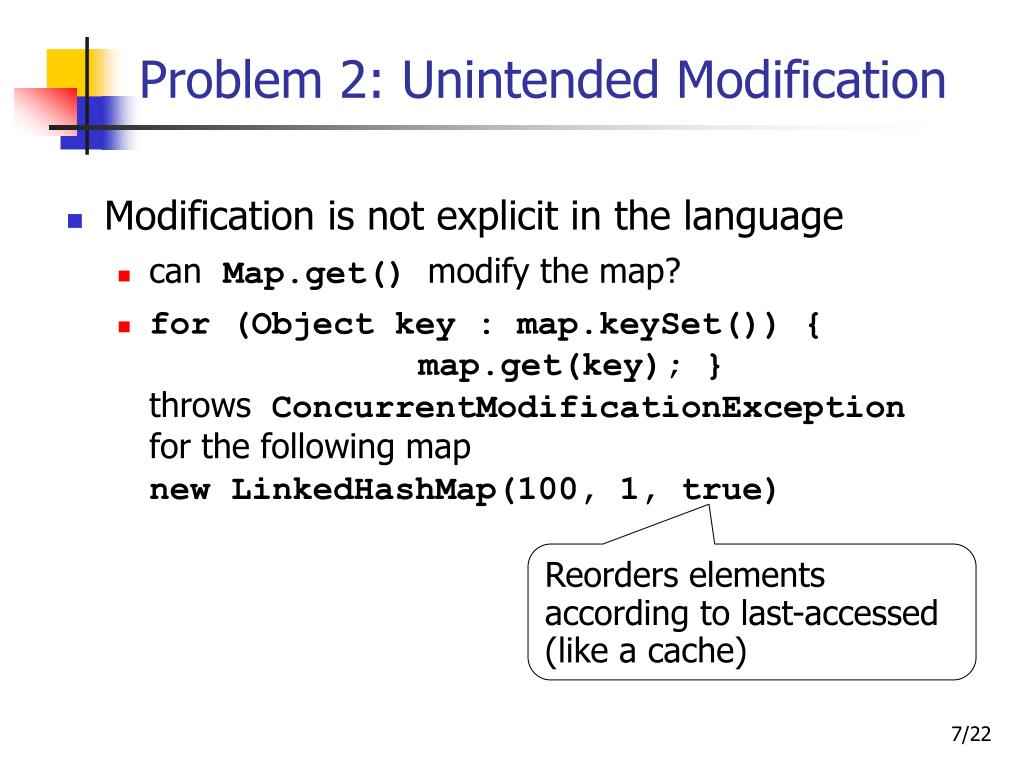 Problem 2: Unintended Modification

Modification is not explicit in the language

can Map.get() modify the map?

for (Object key : map.keySet()) {
map.get(key); }
throws ConcurrentModificationException for the following map
new LinkedHashMap(100, 1, true)

Reorders elements according to last-accessed (like a cache)

7/22